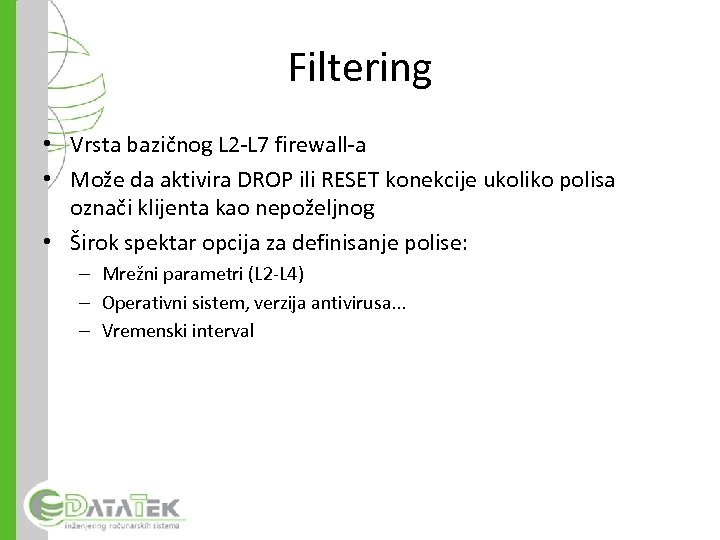 Filtering

• Vrsta bazičnog L2-L7 firewall-a
• Može da aktivira DROP ili RESET konekcije ukoliko polisa označi klijenta kao nepoželjnog
• Širok spektar opcija za definisanje polise:
– Mrežni parametri (L2-L4)
– Operativni sistem, verzija antivirusa...
– Vremenski interval

DATATEK
inženjering računarskih sistema